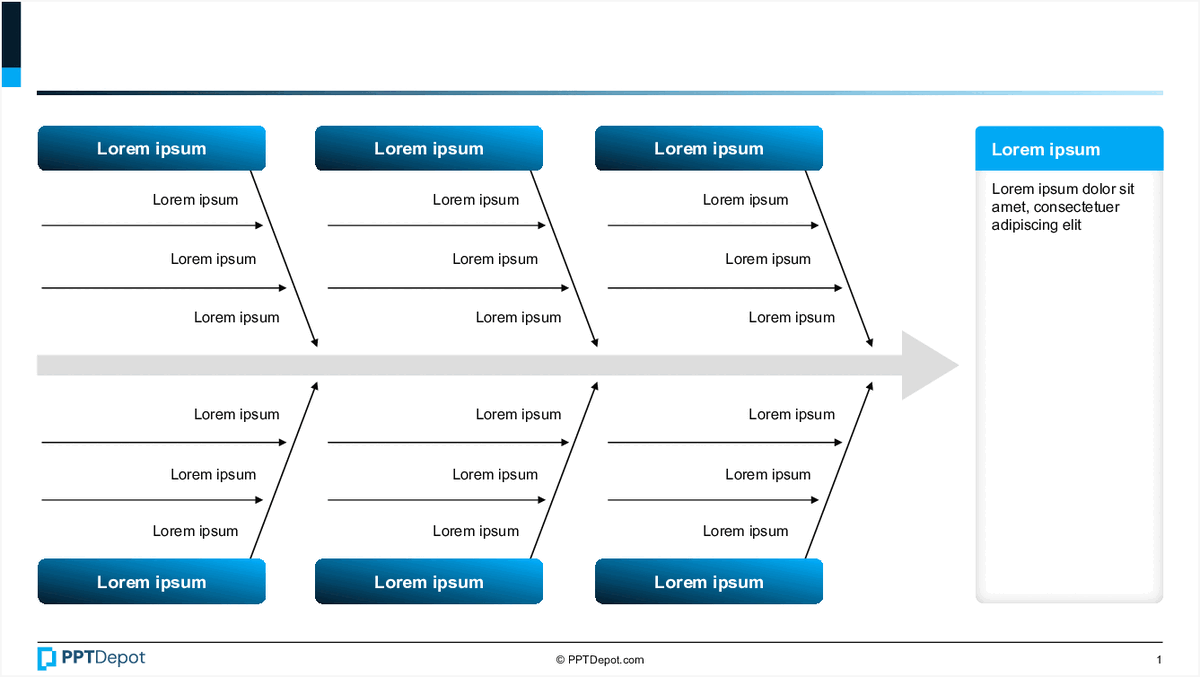 Lorem ipsum

Lorem ipsum

Lorem ipsum

Lorem ipsum

Lorem ipsum

Lorem ipsum

Lorem ipsum

Lorem ipsum

Lorem ipsum

Lorem ipsum

Lorem ipsum

Lorem ipsum

Lorem ipsum

Lorem ipsum

Lorem ipsum

Lorem ipsum

Lorem ipsum

Lorem ipsum

Lorem ipsum

Lorem ipsum

Lorem ipsum

Lorem ipsum

Lorem ipsum

Lorem ipsum

Lorem ipsum

Lorem ipsum dolor sit amet, consectetuer adipiscing elit

PPTDepot

© PPTDepot.com

1